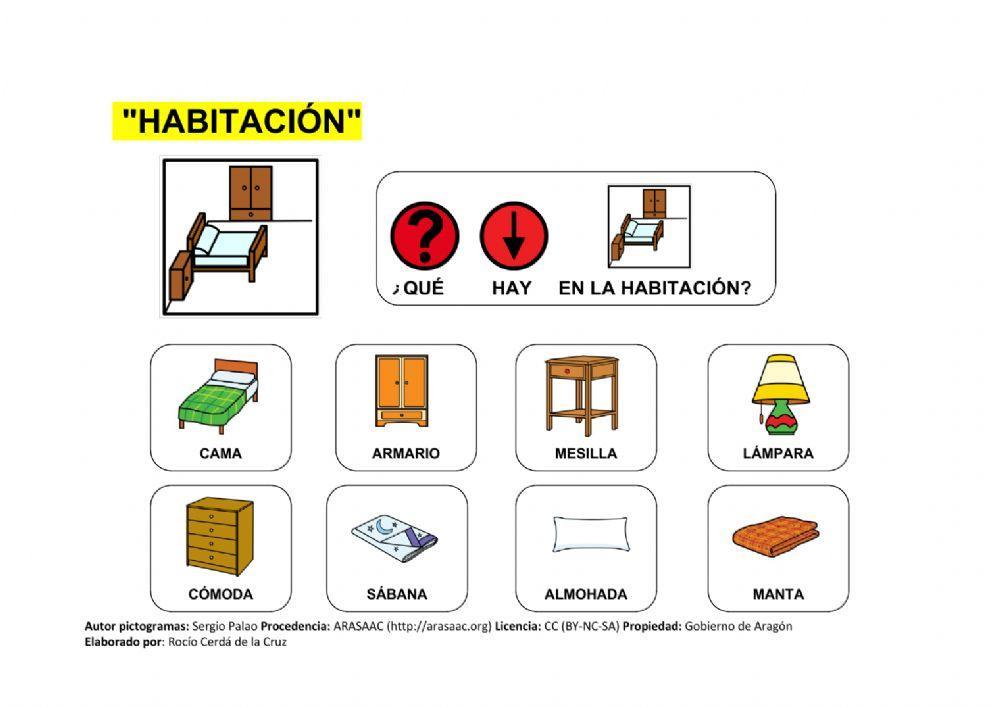 "HABITACIÓN"

¿QUÉ HAY EN LA HABITACIÓN?

CAMA

ARMARIO

MESILLA

LÁMPARA

CÓMODA

SÁBANA

ALMOHADA

MANTA

Autor pictogramas: Sergio Palao Procedencia: ARASAAC (http://arasaac.org) Licencia: CC (BY-NC-SA) Propiedad: Gobierno de Aragón
Elaborado por: Rocío Cerdá de la Cruz